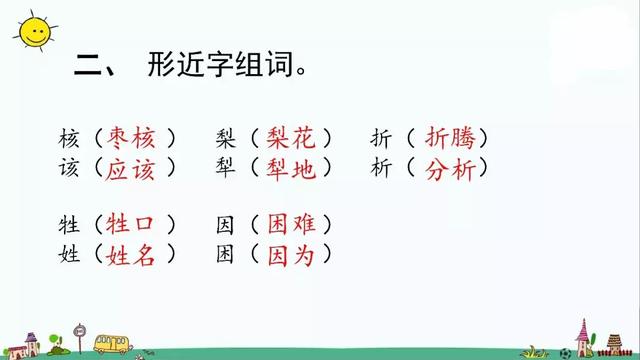 二、 形近字组词。

核（枣核） 梨（梨花） 折（折腾）
该（应该） 犁（犁地） 析（分析）

牲（牲口） 因（困难）
姓（姓名） 困（因为）